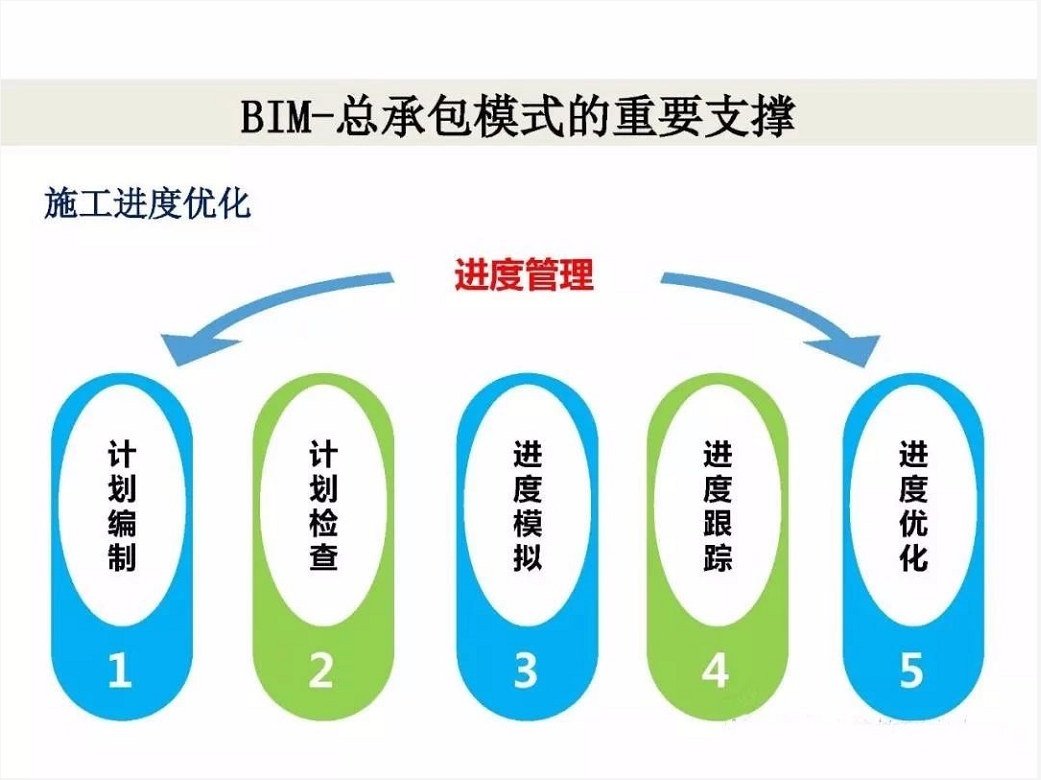 BIM-总承包模式的重要支撑

施工进度优化

进度管理

计划编制
1

计划检查
2

进度模拟
3

进度跟踪
4

进度优化
5